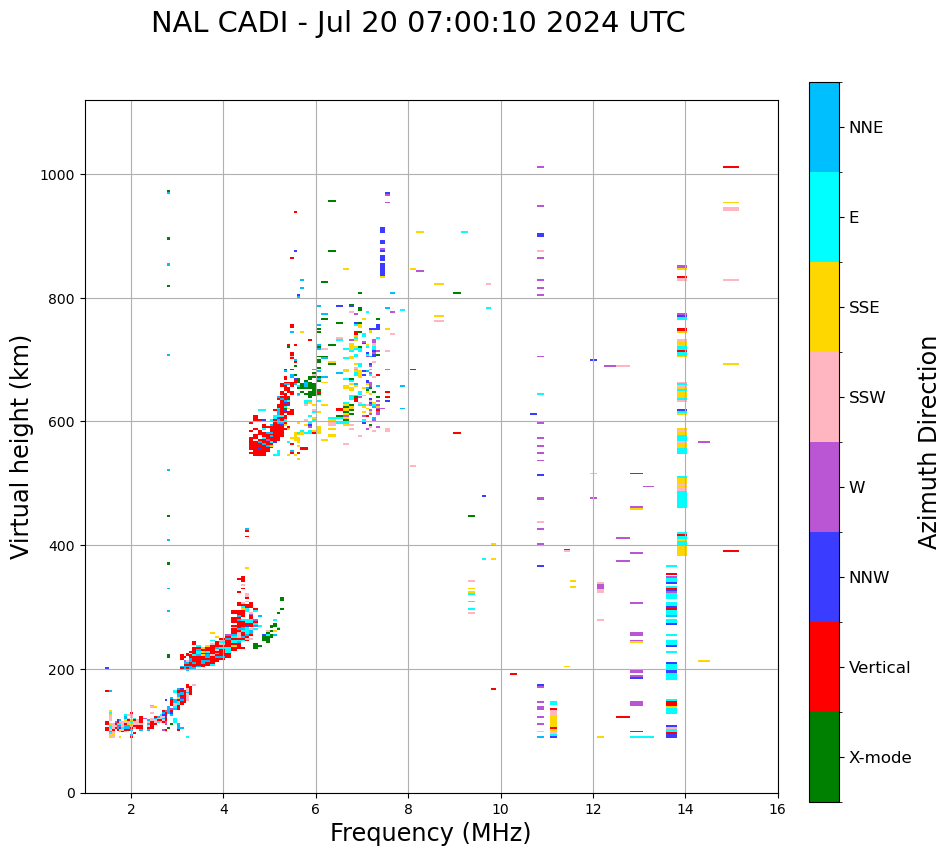 NAL CADI - Jul 20 07:00:10 2024 UTC

Virtual height (km)

1000
800
600
400
200
0

2
4
6
8
10
12
14
16

Frequency (MHz)

NNE
E
SSE
SSW
W
NNW
Vertical
X-mode

Azimuth Direction